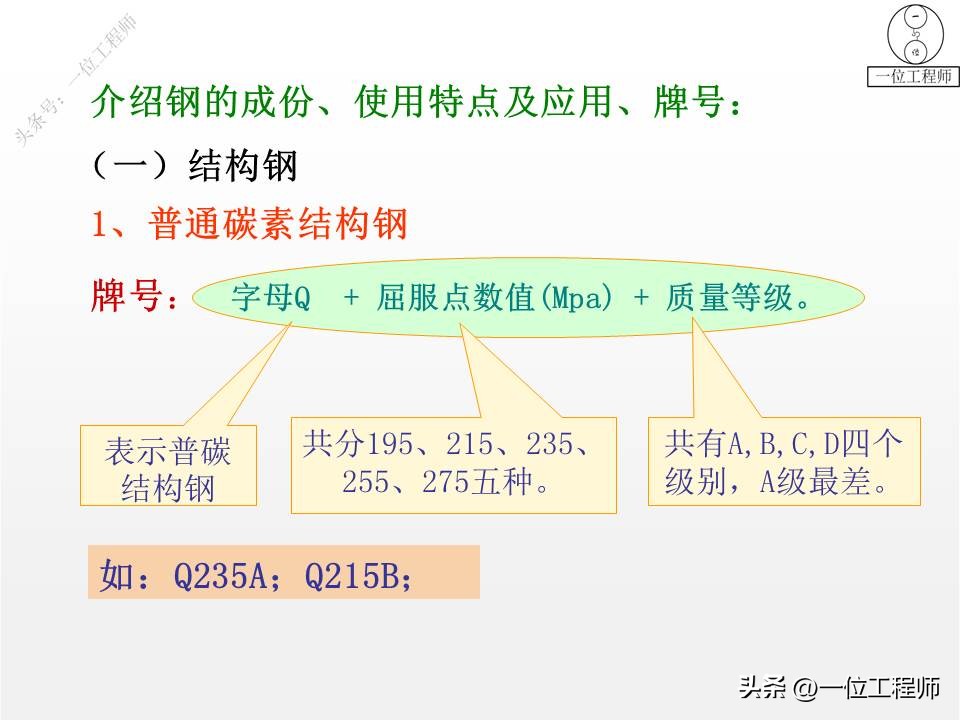 头条号：一位工程师

一位工程师

介绍钢的成份、使用特点及应用、牌号：

（一）结构钢

1、普通碳素结构钢

牌号： 字母Q + 屈服点数值(Mpa) + 质量等级。

表示普碳结构钢

共分195、215、235、255、275五种。

共有A,B,C,D四个级别，A级最差。

如：Q235A；Q215B；

头条 @一位工程师